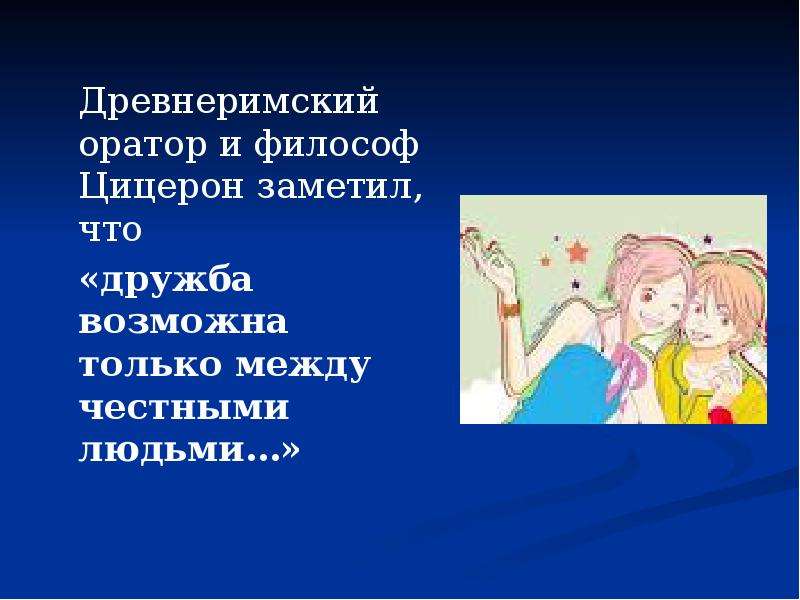 Древнеримский оратор и философ Цицерон заметил, что

«дружба возможна только между честными людьми…»